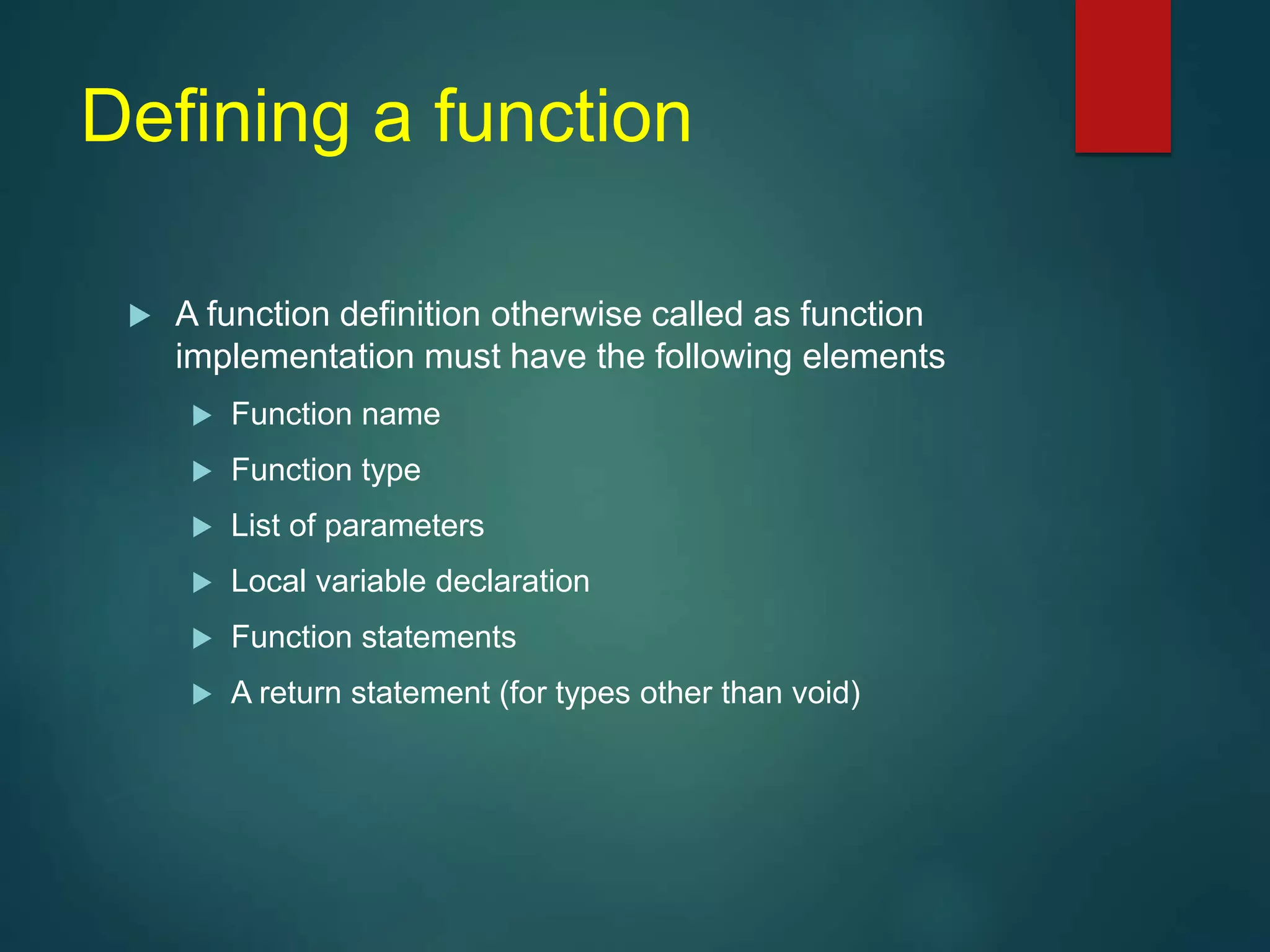 Defining a function

A function definition otherwise called as function implementation must have the following elements

Function name

Function type

List of parameters

Local variable declaration

Function statements

A return statement (for types other than void)